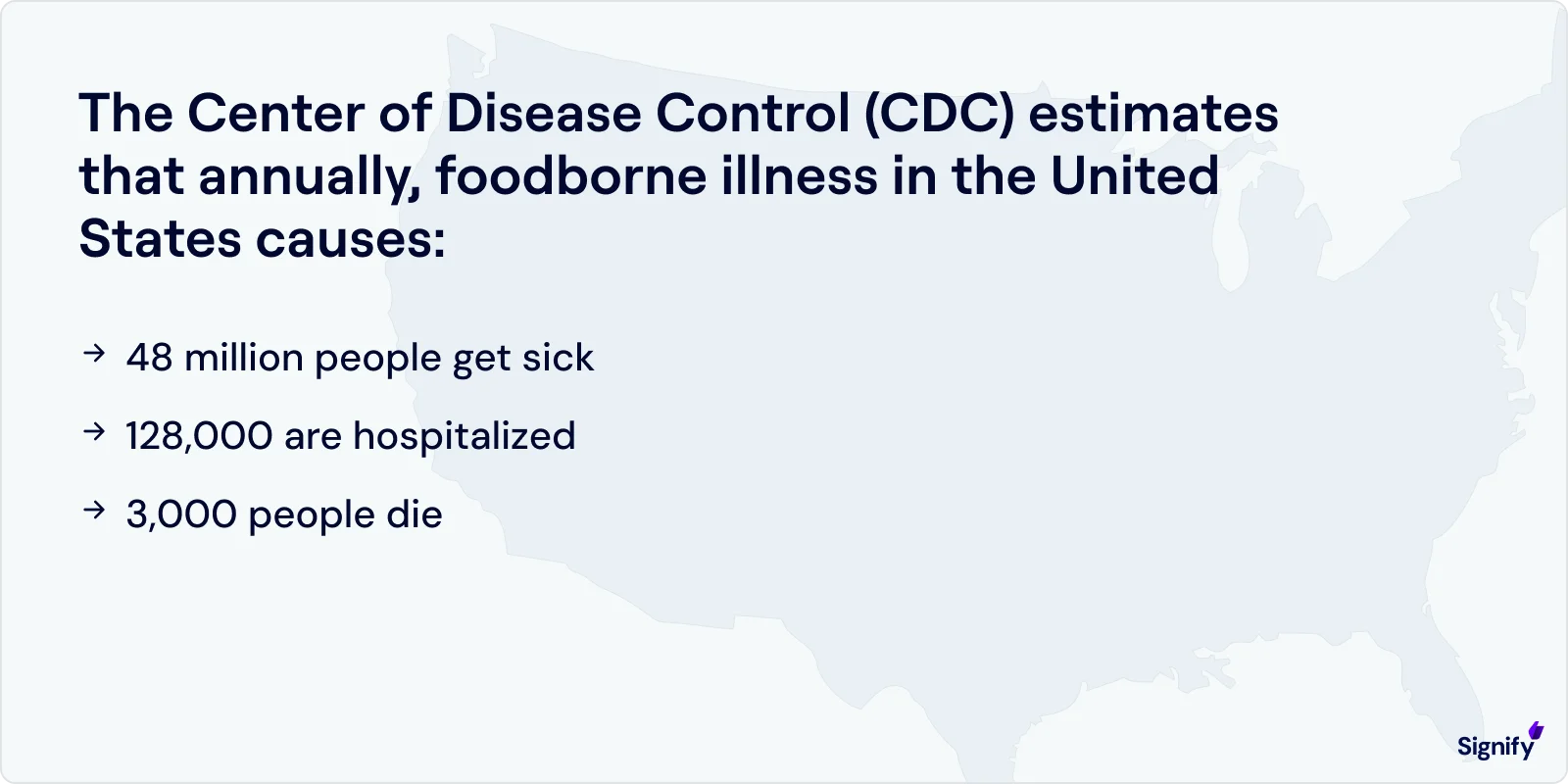 The Center of Disease Control (CDC) estimates that annually, foodborne illness in the United States causes:

→ 48 million people get sick

→ 128,000 are hospitalized

→ 3,000 people die

Signify